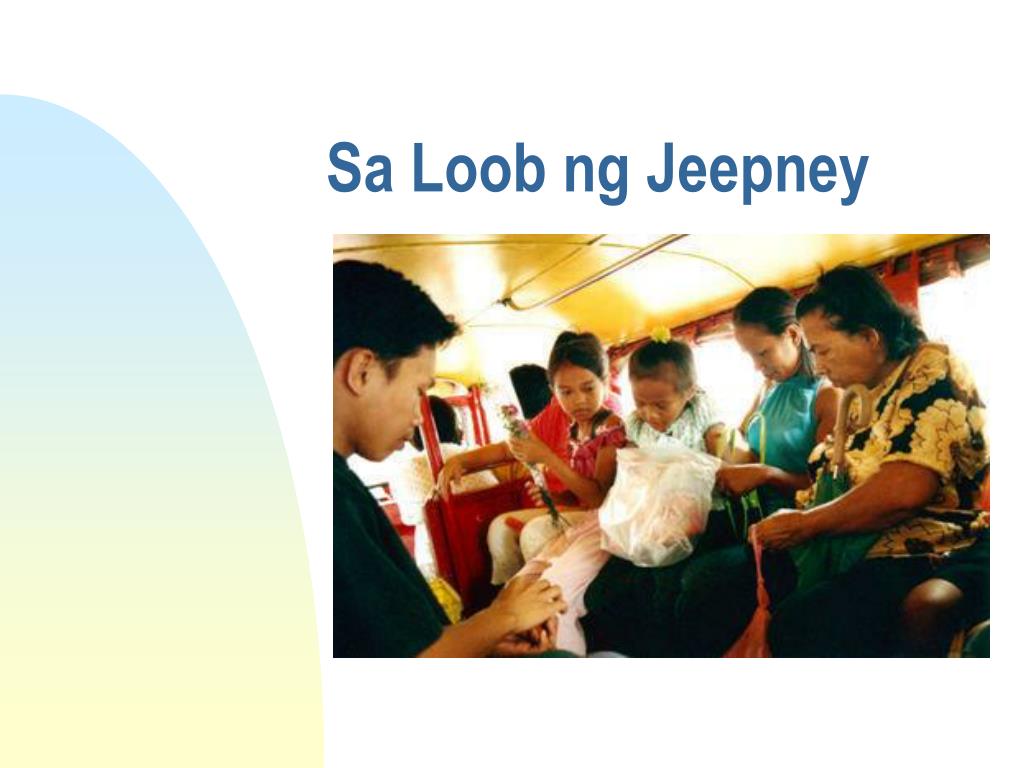 Sa Loob ng Jeepney